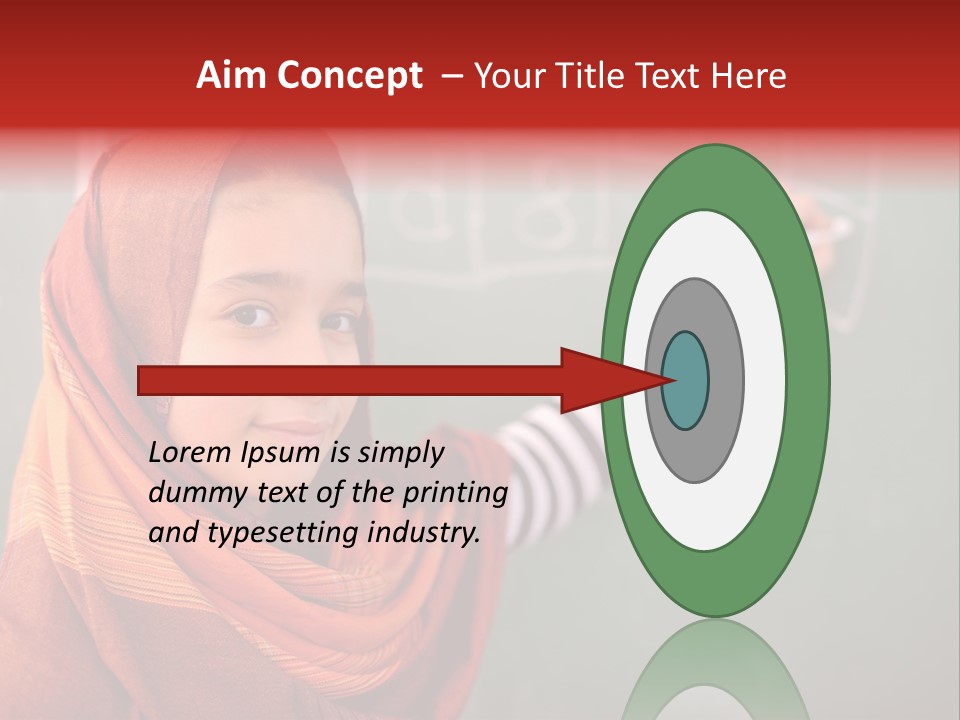 Aim Concept – Your Title Text Here

Lorem Ipsum is simply dummy text of the printing and typesetting industry.